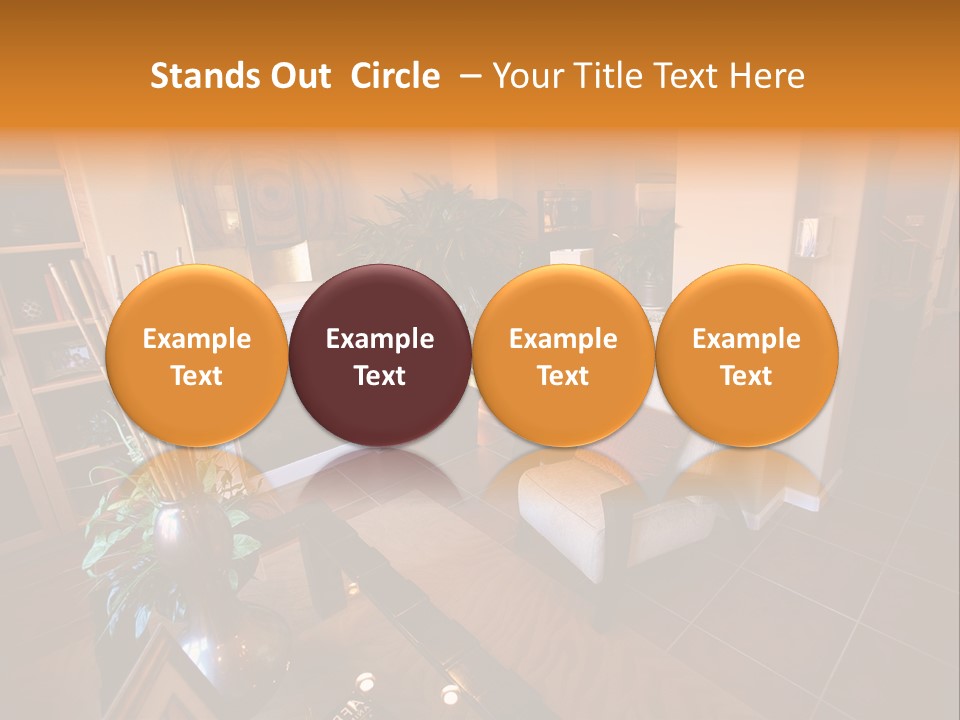 Stands Out Circle – Your Title Text Here

Example Text

Example Text

Example Text

Example Text